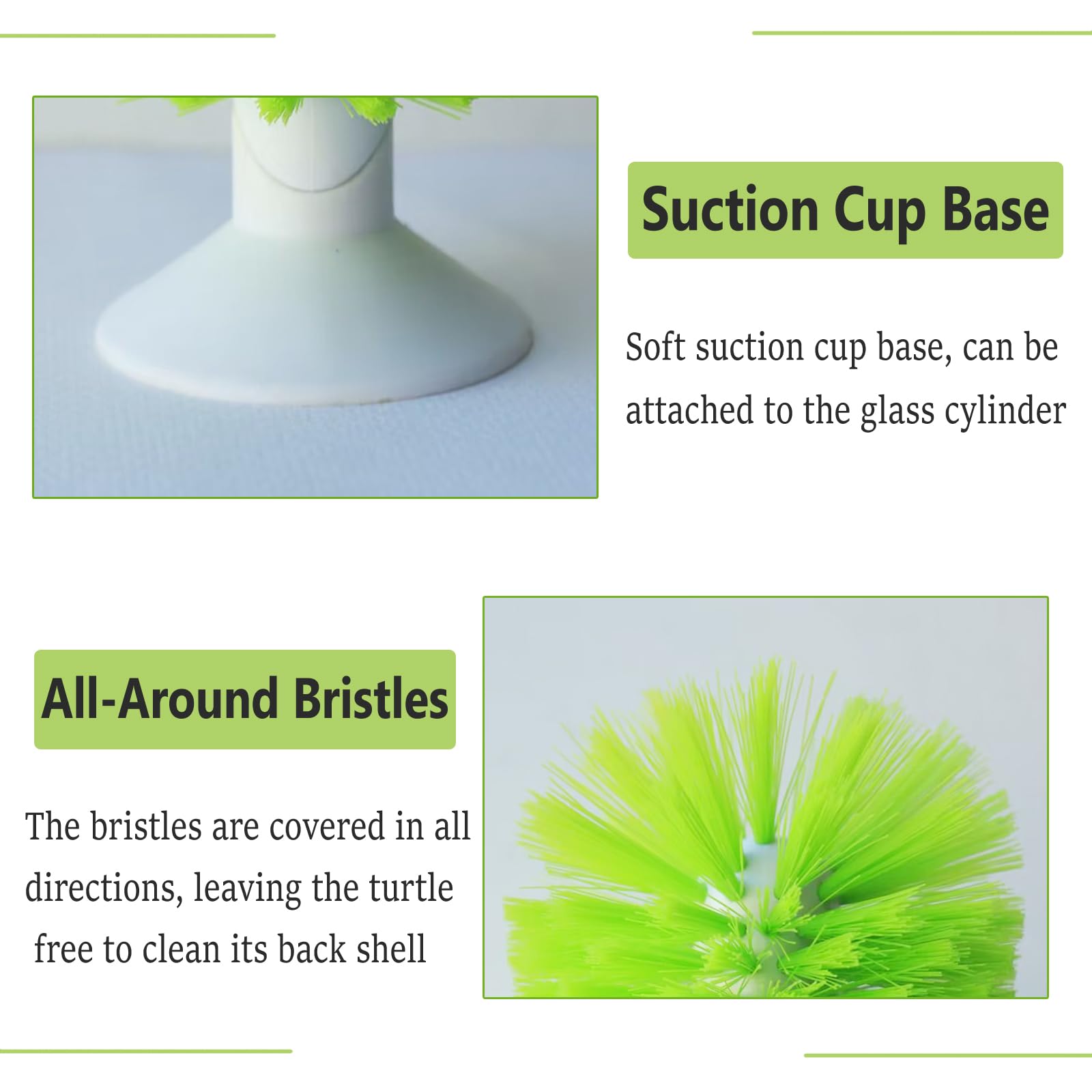 Suction Cup Base

Soft suction cup base, can be attached to the glass cylinder

All-Around Bristles

The bristles are covered in all directions, leaving the turtle free to clean its back shell